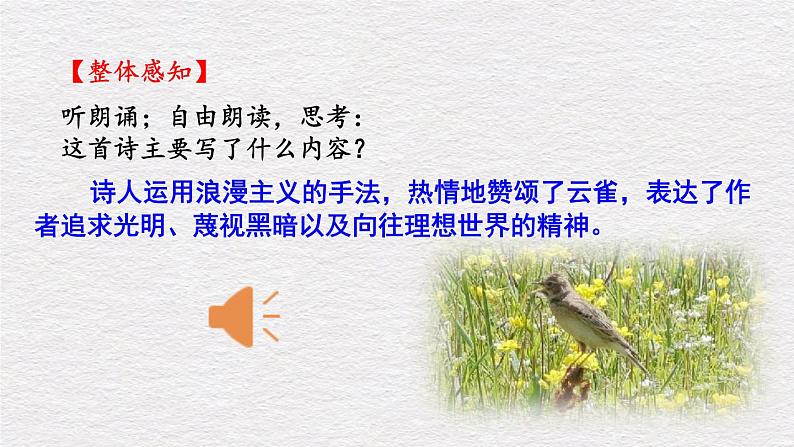 【整体感知】

听朗诵；自由朗读，思考：
这首诗主要写了什么内容？

诗人运用浪漫主义的手法，热情地赞颂了云雀，表达了作者追求光明、蔑视黑暗以及向往理想世界的精神。